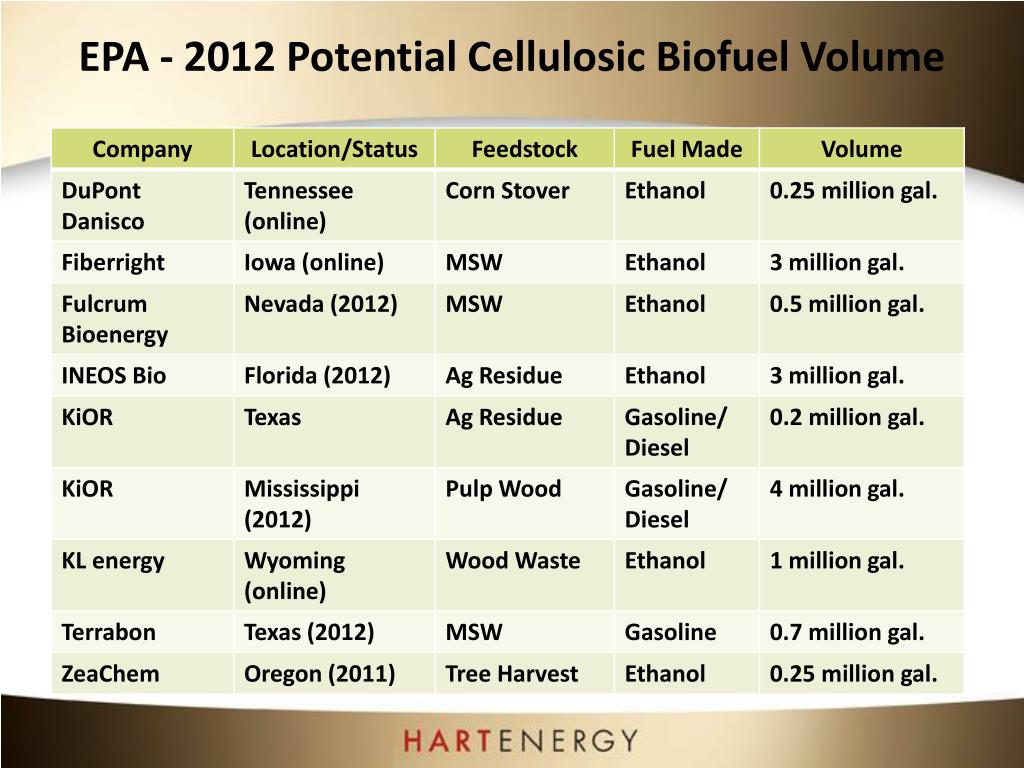 EPA - 2012 Potential Cellulosic Biofuel Volume

| Company | Location/Status | Feedstock | Fuel Made | Volume |
|---|---|---|---|---|
| DuPont Danisco | Tennessee (online) | Corn Stover | Ethanol | 0.25 million gal. |
| Fiberright | Iowa (online) | MSW | Ethanol | 3 million gal. |
| Fulcrum Bioenergy | Nevada (2012) | MSW | Ethanol | 0.5 million gal. |
| INEOS Bio | Florida (2012) | Ag Residue | Ethanol | 3 million gal. |
| KiOR | Texas | Ag Residue | Gasoline/ Diesel | 0.2 million gal. |
| KiOR | Mississippi (2012) | Pulp Wood | Gasoline/ Diesel | 4 million gal. |
| KL energy | Wyoming (online) | Wood Waste | Ethanol | 1 million gal. |
| Terrabon | Texas (2012) | MSW | Gasoline | 0.7 million gal. |
| ZeaChem | Oregon (2011) | Tree Harvest | Ethanol | 0.25 million gal. |

HARTENERGY